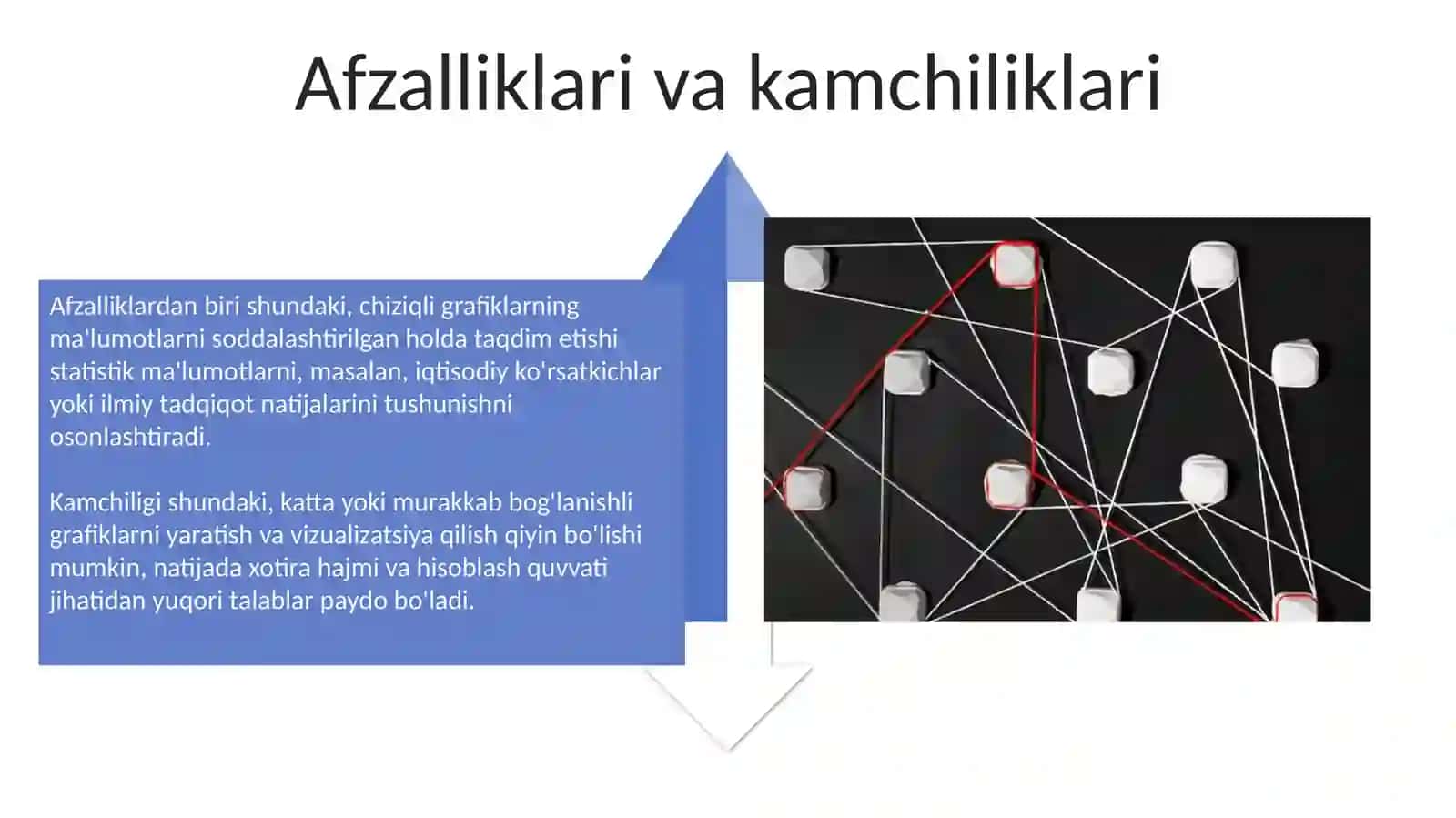 Afzalliklari va kamchiliklari

Afzalliklardan biri shundaki, chiziqli grafiklarning ma'lumotlarni soddalashtirilgan holda taqdim etishi statistik ma'lumotlarni, masalan, iqtisodiy ko'rsatkichlar yoki ilmiy tadqiqot natijalarini tushunishni osonlashtiradi.

Kamchiligi shundaki, katta yoki murakkab bog'lanishli grafiklarni yaratish va vizualizatsiya qilish qiyin bo'lishi mumkin, natijada xotira hajmi va hisoblash quvvati jihatidan yuqori talablar paydo bo'ladi.